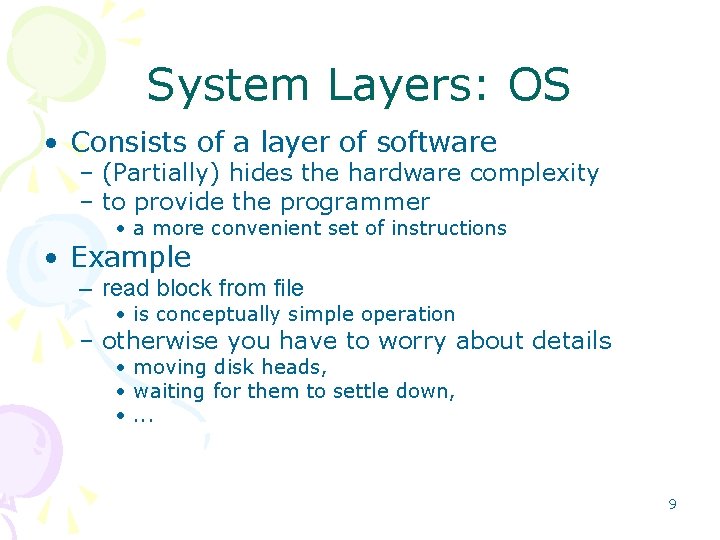 System Layers: OS

• Consists of a layer of software
– (Partially) hides the hardware complexity
– to provide the programmer
• a more convenient set of instructions

• Example
– read block from file
• is conceptually simple operation
– otherwise you have to worry about details
• moving disk heads,
• waiting for them to settle down,
• ...

9